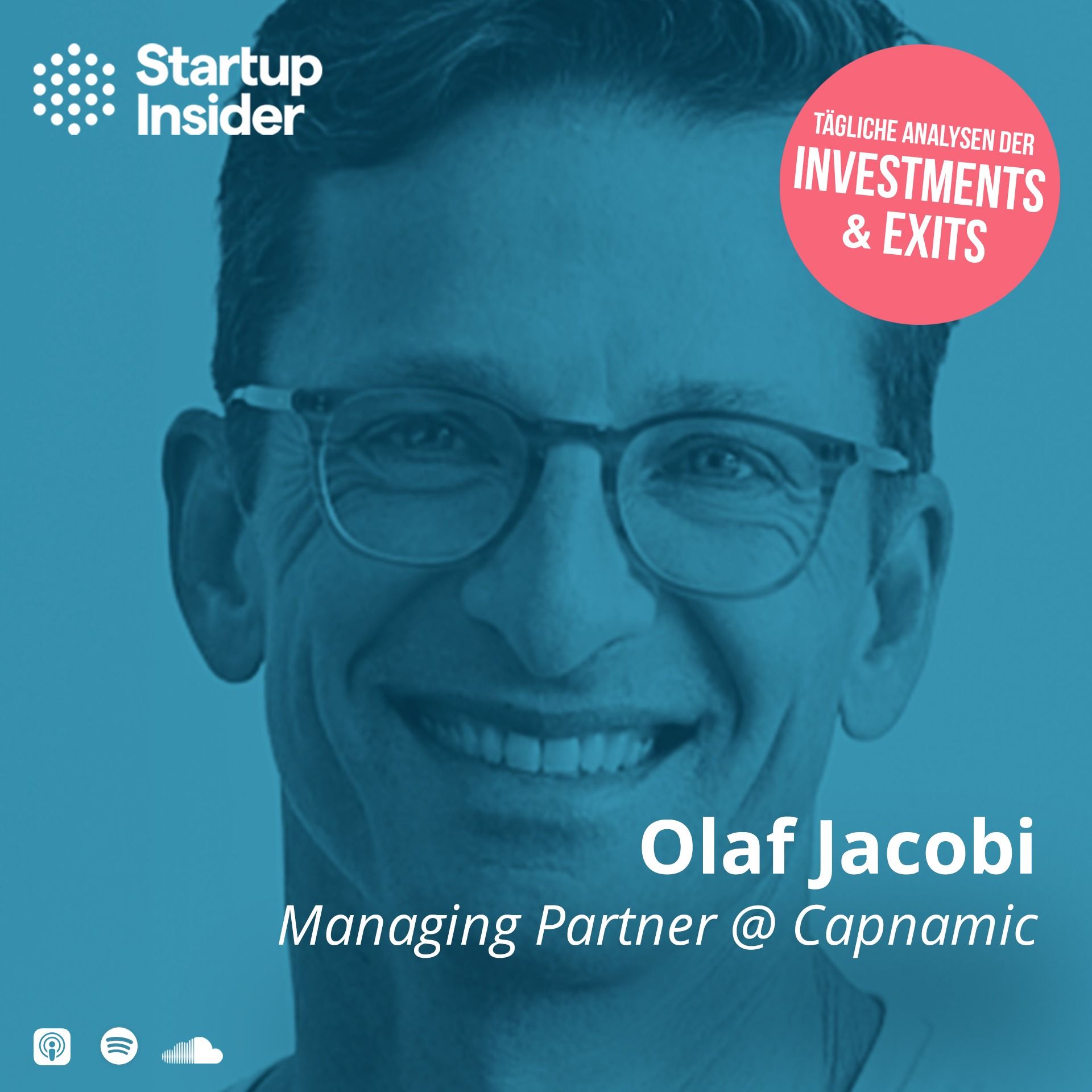 Startup
Insider

TÄGLICHE ANALYSEN DER
INVESTMENTS
& EXITS

Olaf Jacobi
Managing Partner @ Capnamic